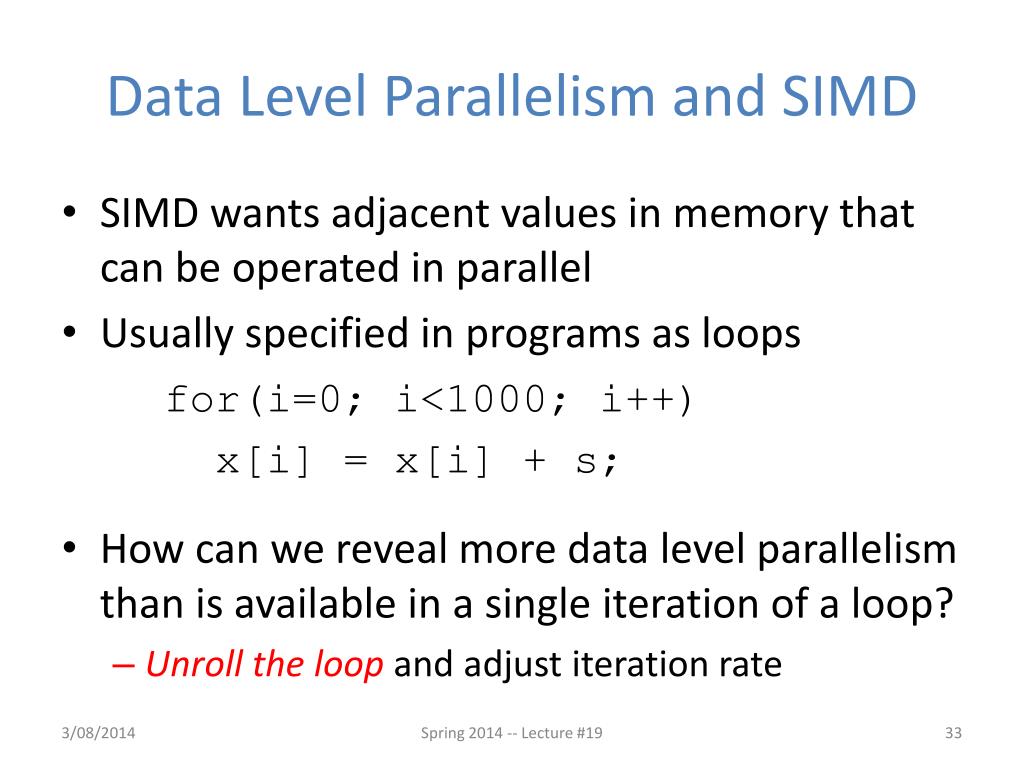 Data Level Parallelism and SIMD

• SIMD wants adjacent values in memory that can be operated in parallel
• Usually specified in programs as loops

for(i=0; i<1000; i++)
  x[i] = x[i] + s;

• How can we reveal more data level parallelism than is available in a single iteration of a loop?
– Unroll the loop and adjust iteration rate

3/08/2014
Spring 2014 -- Lecture #19
33